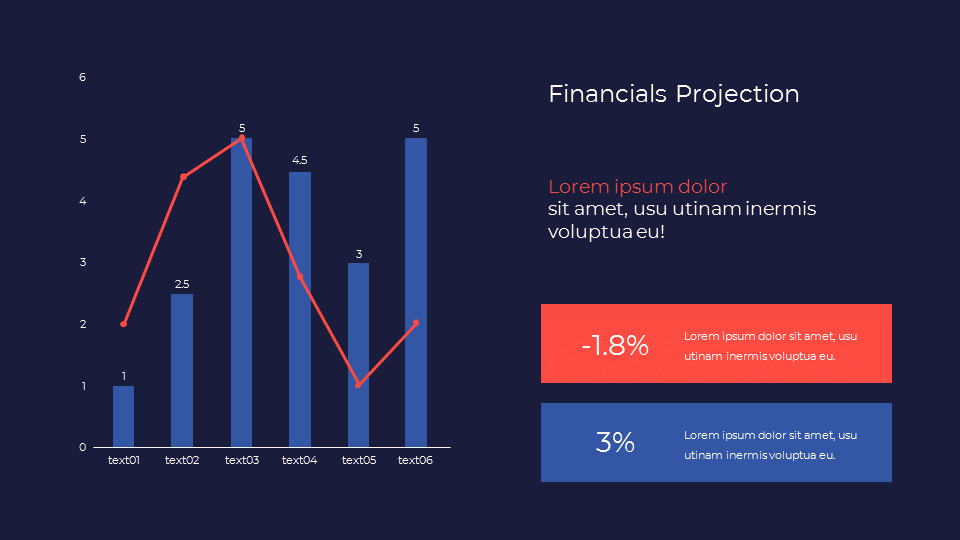 6
5
4
3
2
1
0

1
2.5
5
4.5
3
5

text01
text02
text03
text04
text05
text06

Financials Projection

Lorem ipsum dolor
sit amet, usu utinam inermis voluptua eu!

-1.8%
Lorem ipsum dolor sit amet, usu utinam inermis voluptua eu.

3%
Lorem ipsum dolor sit amet, usu utinam inermis voluptua eu.